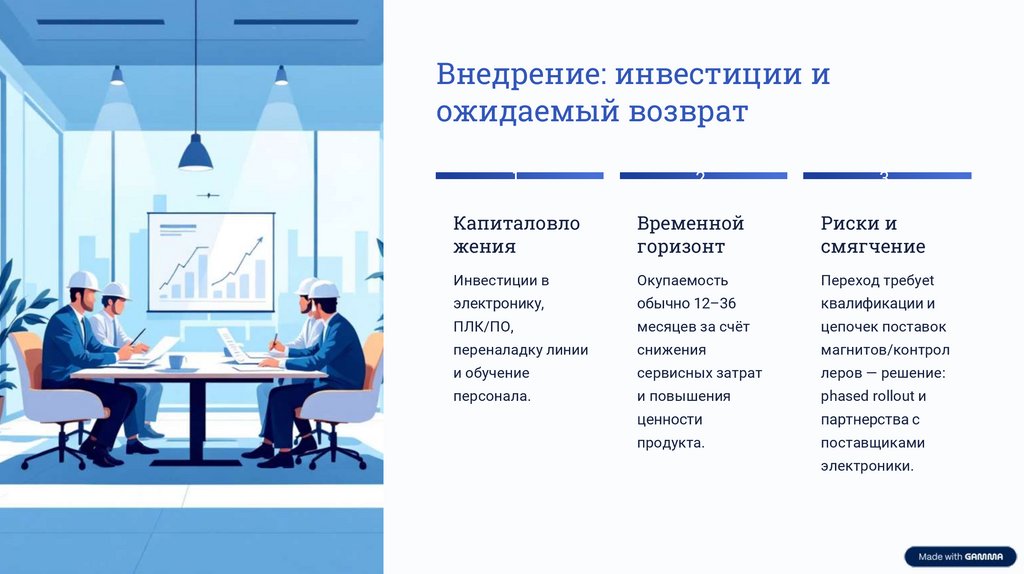 Внедрение: инвестиции и ожидаемый возврат

1

Капиталовложения

Инвестиции в электронику, ПЛК/ПО, переналадку линии и обучение персонала.

2

Временной горизонт

Окупаемость обычно 12–36 месяцев за счёт снижения сервисных затрат и повышения ценности продукта.

3

Риски и смягчение

Переход требует квалификации и цепочек поставок магнитов/контроллеров — решение: phased rollout и партнерства с поставщиками электроники.

Made with GAMMA